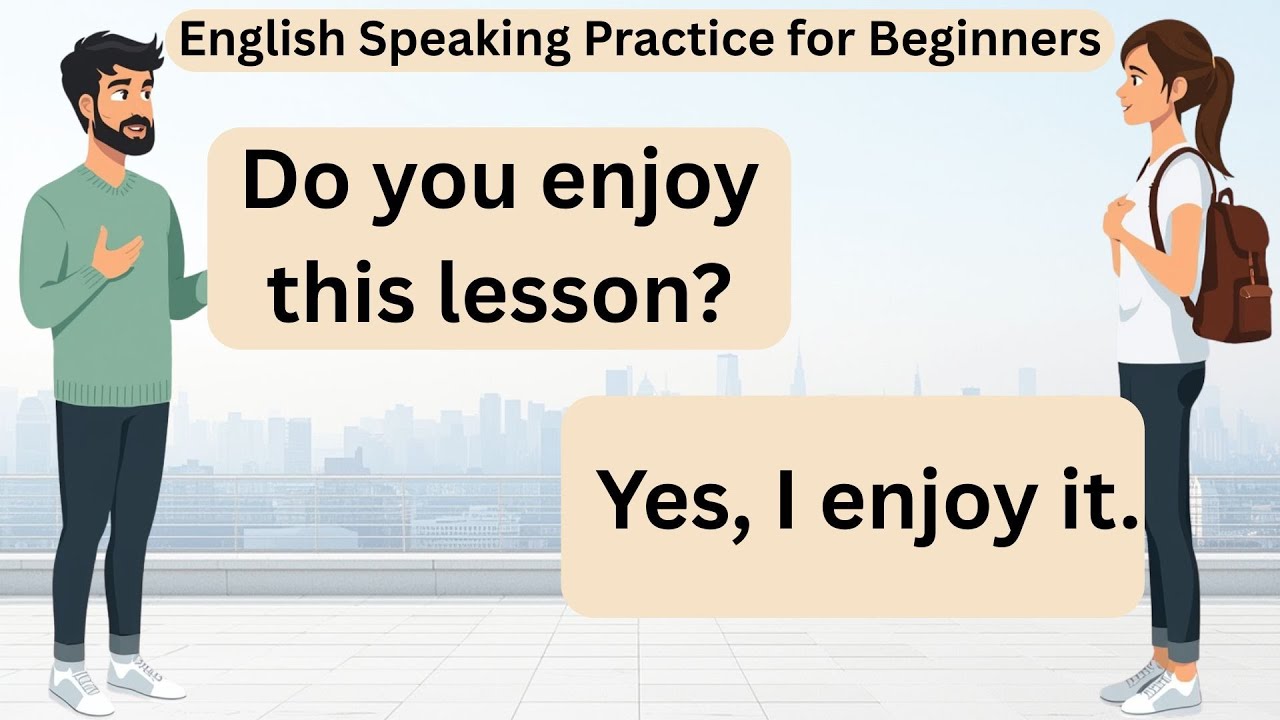 English Speaking Practice for Beginners

Do you enjoy this lesson?

Yes, I enjoy it.